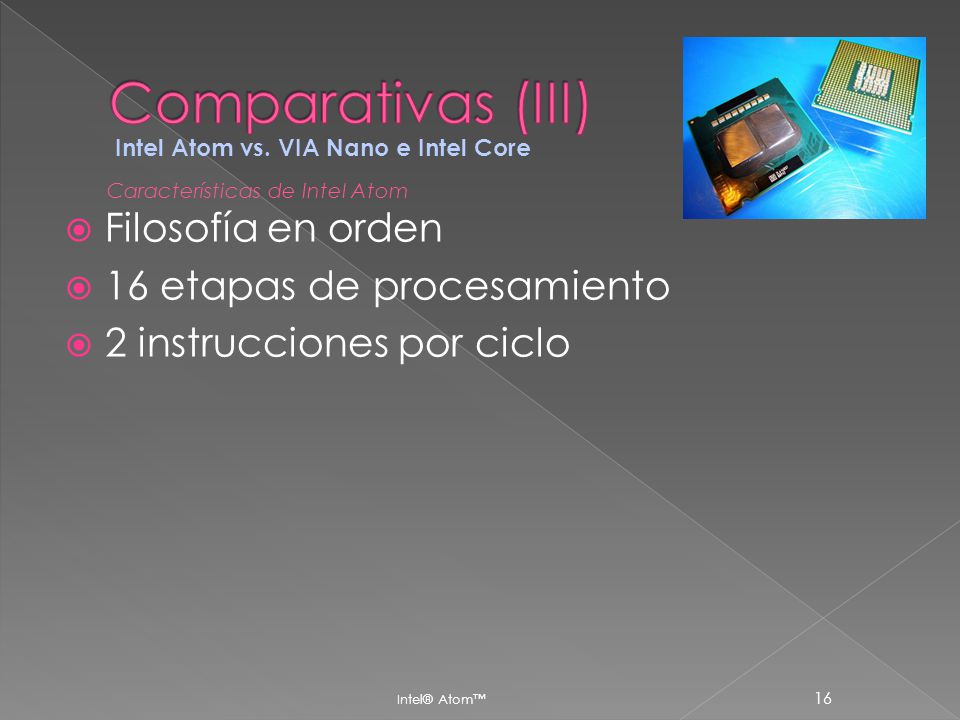 Comparativas (III)
Intel Atom vs. VIA Nano e Intel Core

Características de Intel Atom

Filosofía en orden
16 etapas de procesamiento
2 instrucciones por ciclo

Intel® Atom™

16